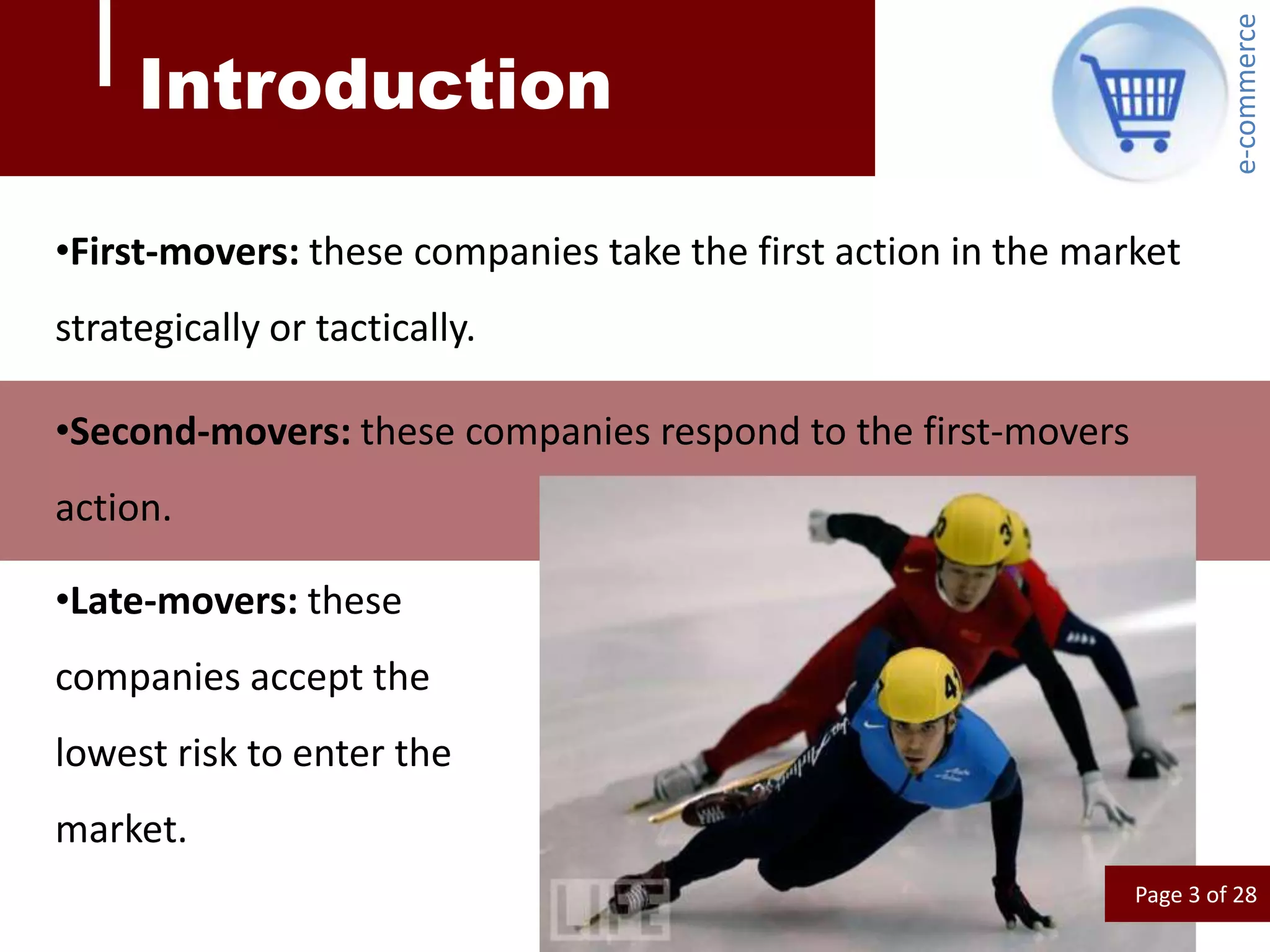 Introduction

e-commerce

•First-movers: these companies take the first action in the market strategically or tactically.

•Second-movers: these companies respond to the first-movers action.

•Late-movers: these companies accept the lowest risk to enter the market.

LIFE

Page 3 of 28